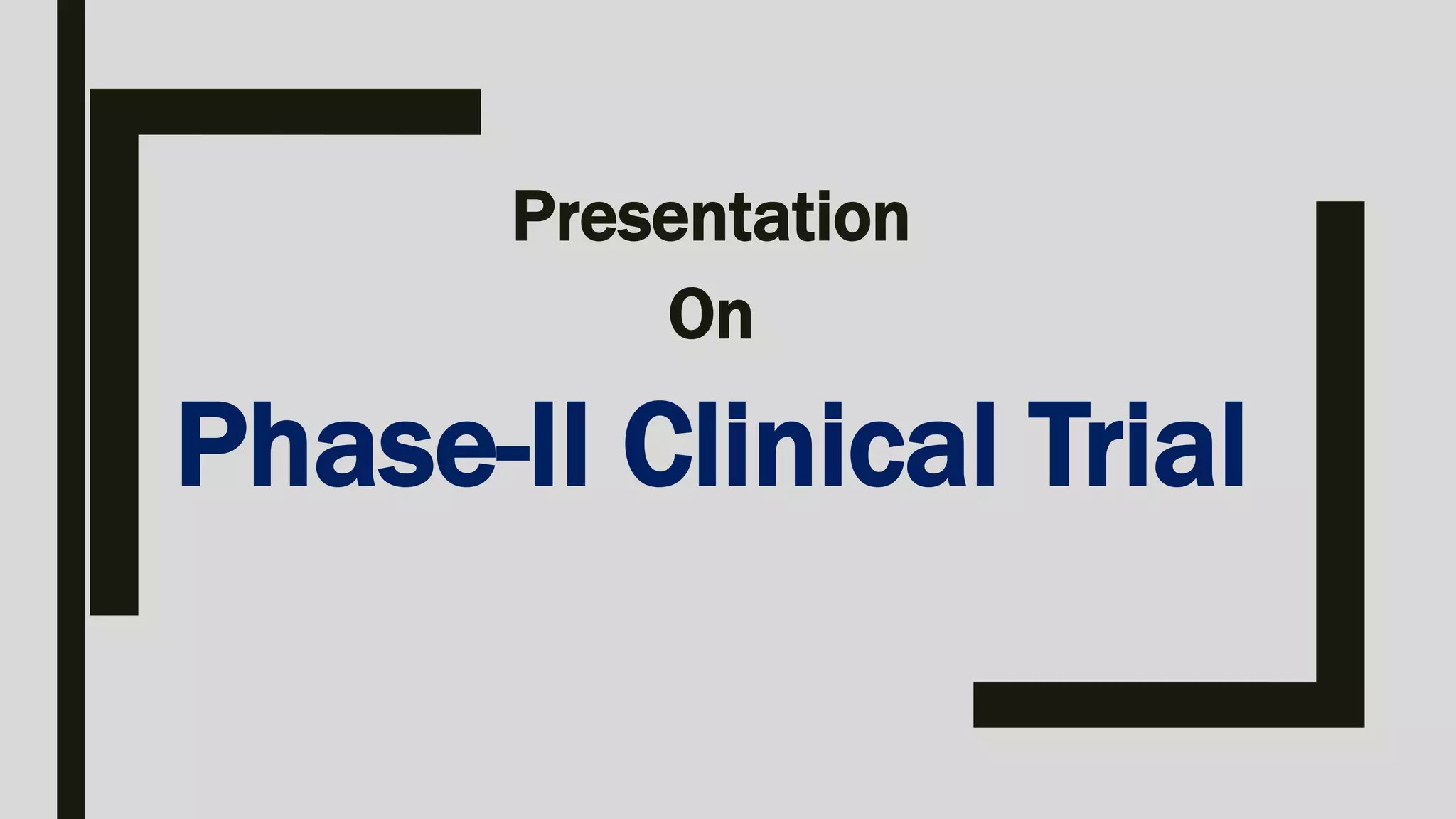 Presentation

On

Phase-II Clinical Trial